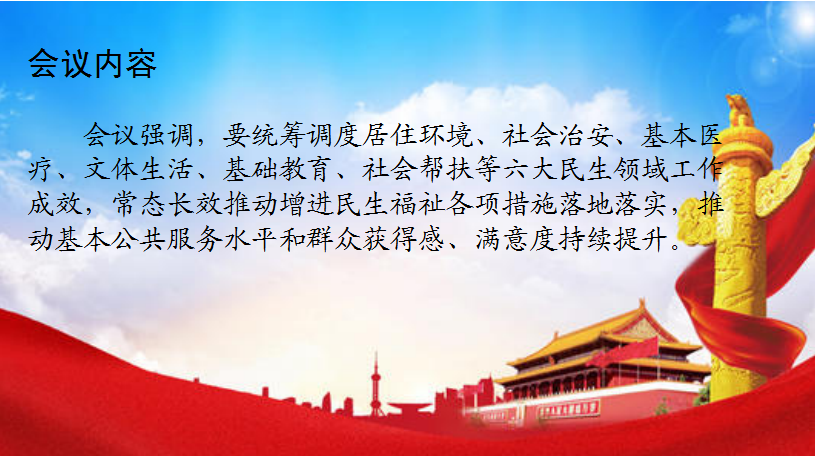 会议内容

会议强调，要统筹调度居住环境、社会治安、基本医疗、文体生活、基础教育、社会帮扶等六大民生领域工作成效，常态长效推动增进民生福祉各项措施落地落实，推动基本公共服务水平和群众获得感、满意度持续提升。